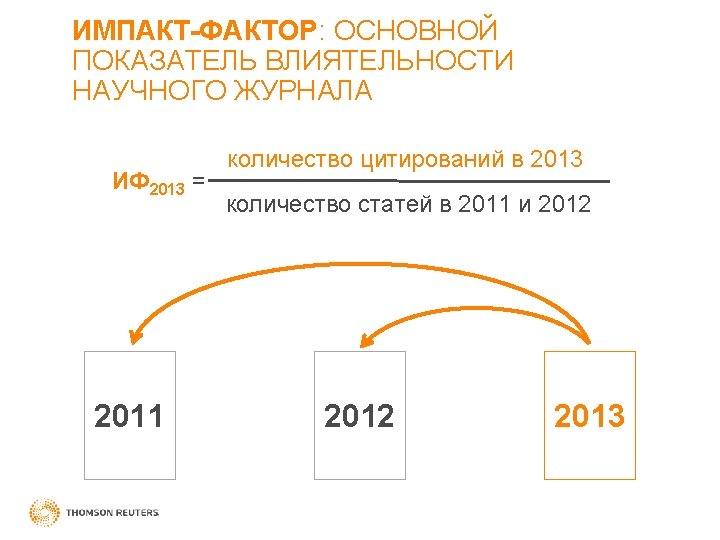 ИМПАКТ-ФАКТОР: ОСНОВНОЙ ПОКАЗАТЕЛЬ ВЛИЯТЕЛЬНОСТИ НАУЧНОГО ЖУРНАЛА

$ИФ_{2013} = \frac{\text{количество цитирований в 2013}}{\text{количество статей в 2011 и 2012}}$

2011

2012

2013

THOMSON REUTERS